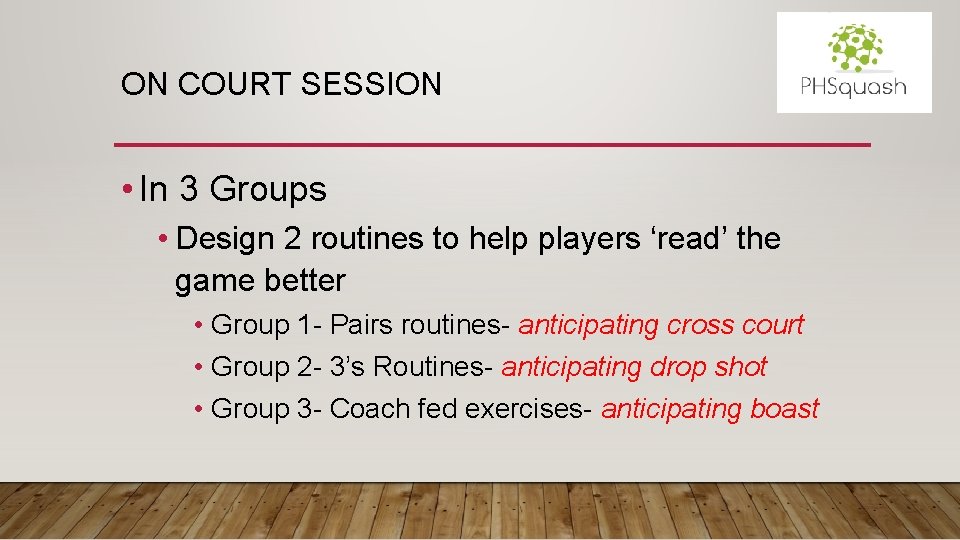 ON COURT SESSION

PHSquash

• In 3 Groups

• Design 2 routines to help players ‘read’ the game better

• Group 1- Pairs routines- anticipating cross court

• Group 2- 3’s Routines- anticipating drop shot

• Group 3- Coach fed exercises- anticipating boast